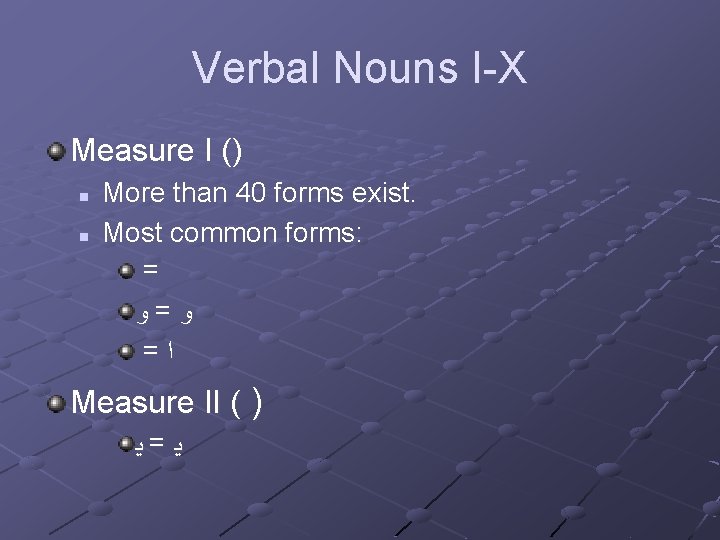 Verbal Nouns I-X

Measure I ()

More than 40 forms exist.

Most common forms:

=

و = و

= ا

Measure II ( )

ي = ي